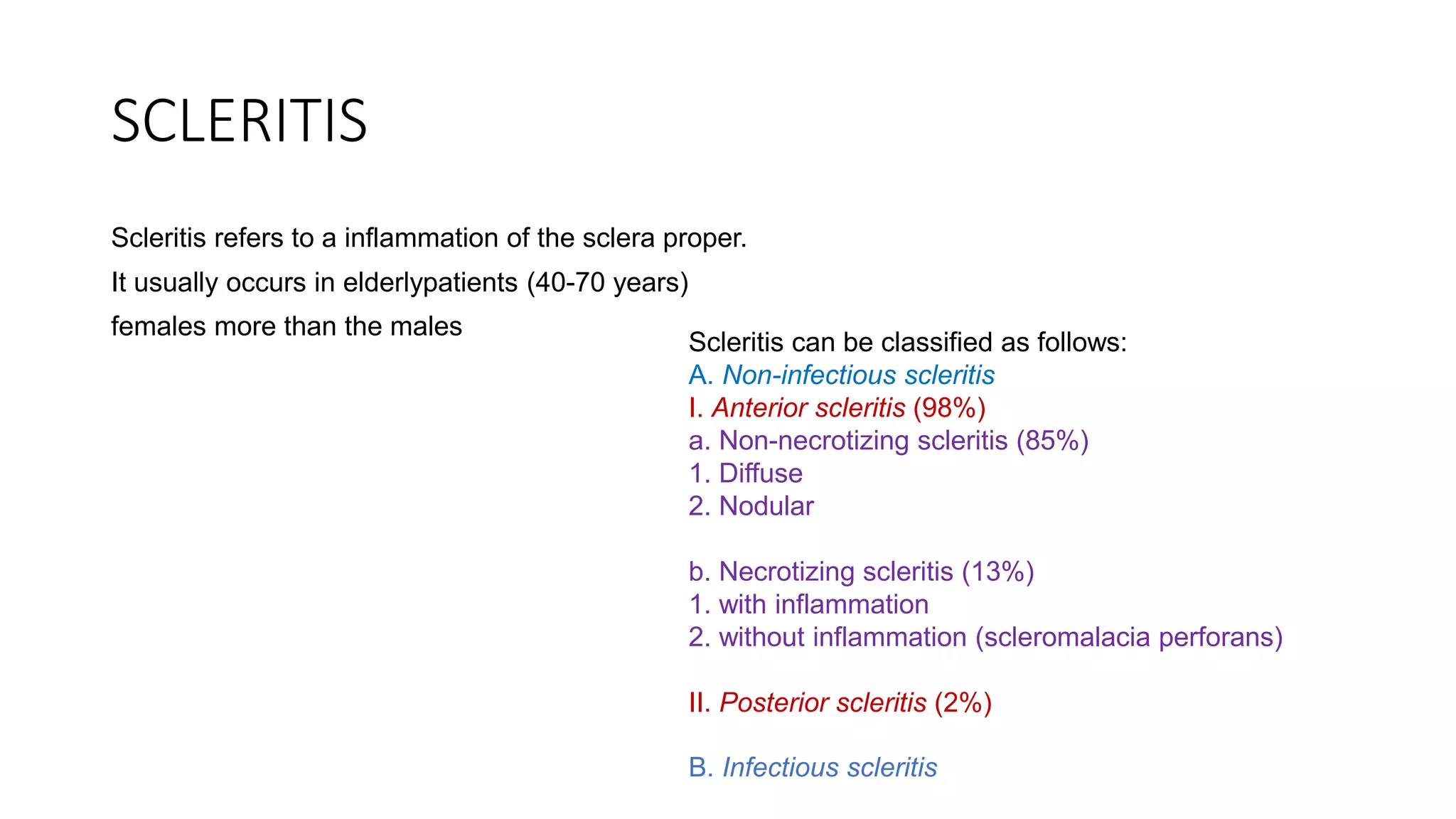 SCLERITIS

Scleritis refers to a inflammation of the sclera proper.

It usually occurs in elderlypatients (40-70 years)

females more than the males

Scleritis can be classified as follows:
A. Non-infectious scleritis
I. Anterior scleritis (98%)
a. Non-necrotizing scleritis (85%)
1. Diffuse
2. Nodular

b. Necrotizing scleritis (13%)
1. with inflammation
2. without inflammation (scleromalacia perforans)

II. Posterior scleritis (2%)

B. Infectious scleritis